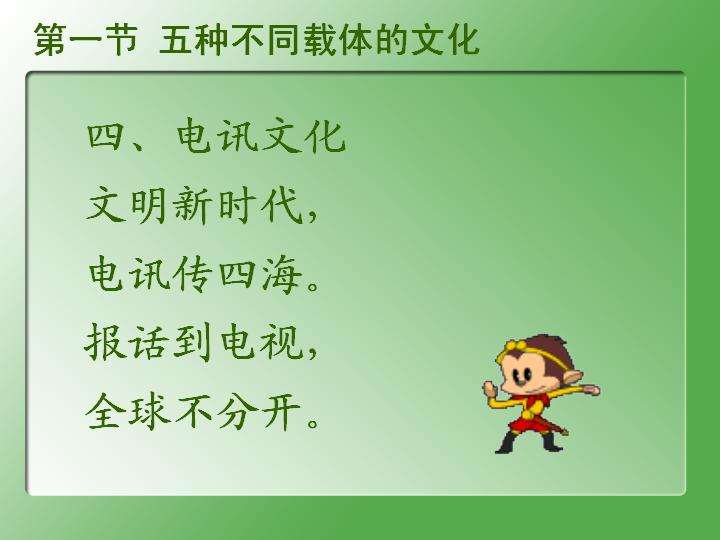 第一节 五种不同载体的文化

四、电讯文化

文明新时代，

电讯传四海。

报话到电视，

全球不分开。